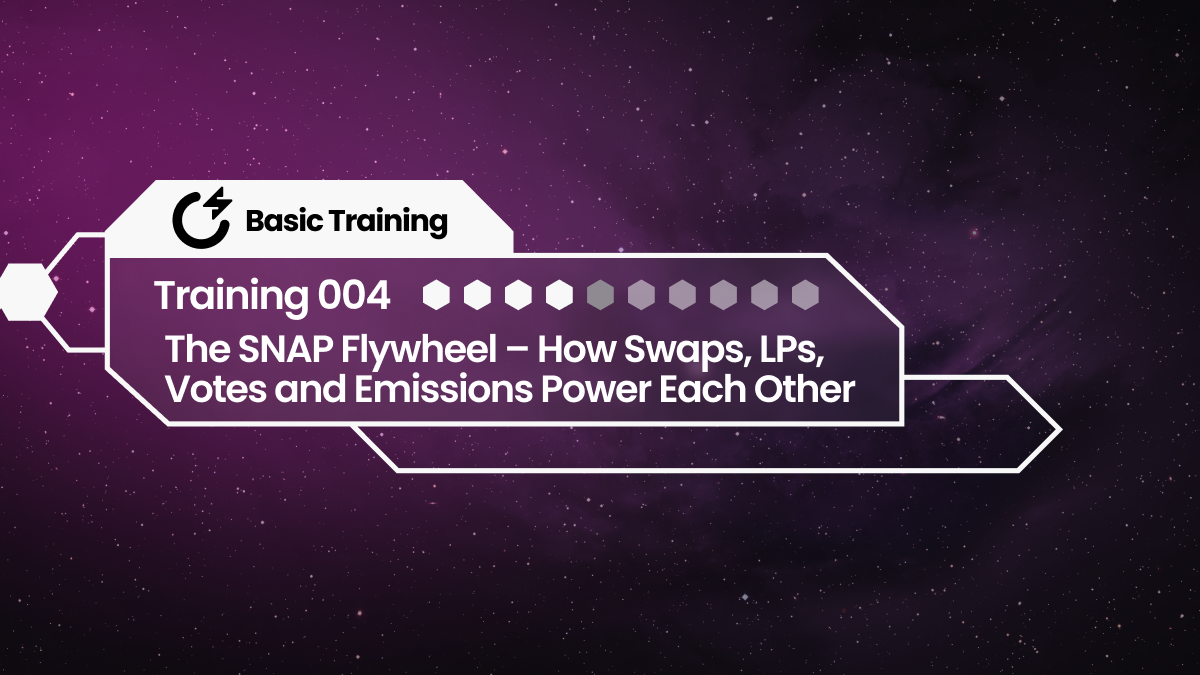 Basic Training

Training 004

The SNAP Flywheel – How Swaps, LPs, Votes and Emissions Power Each Other